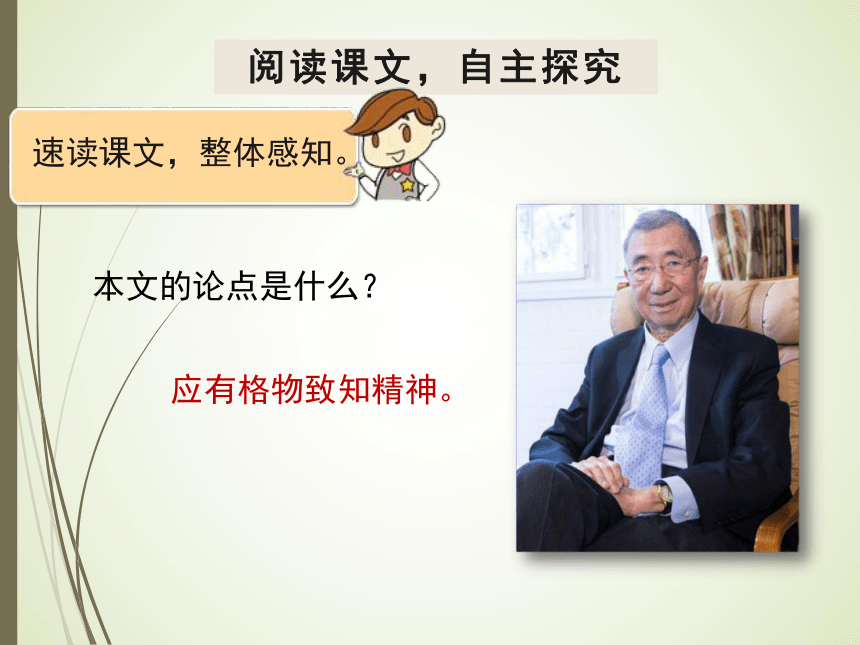 阅读课文，自主探究

速读课文，整体感知。

本文的论点是什么？

应有格物致知精神。